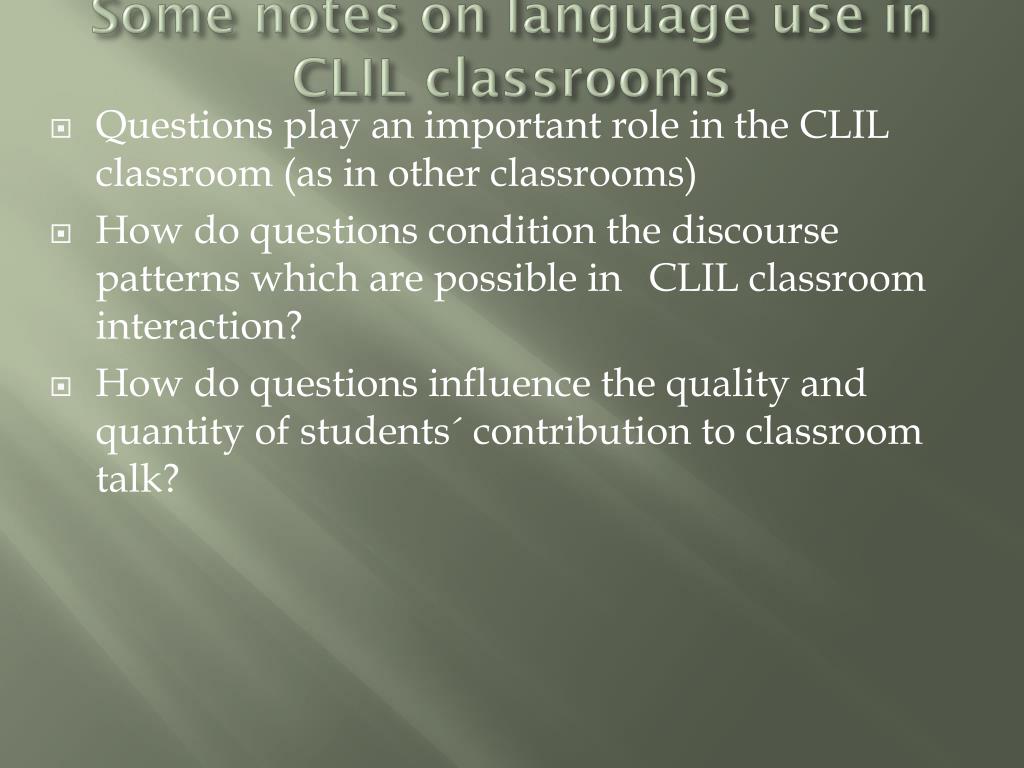 Some notes on language use in CLIL classrooms

Questions play an important role in the CLIL classroom (as in other classrooms)

How do questions condition the discourse patterns which are possible in CLIL classroom interaction?

How do questions influence the quality and quantity of students´ contribution to classroom talk?